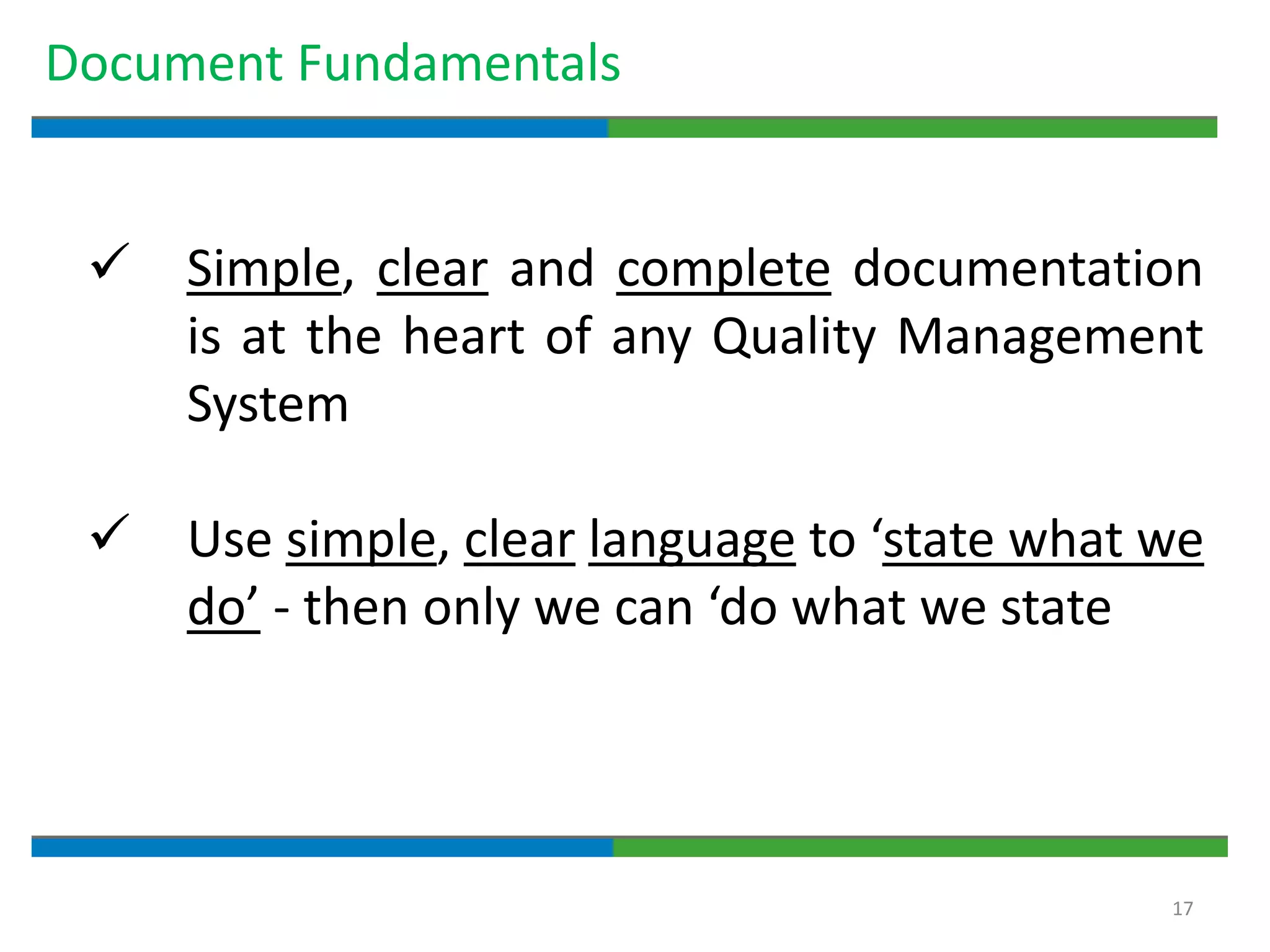 Document Fundamentals

✓ Simple, clear and complete documentation is at the heart of any Quality Management System

✓ Use simple, clear language to ‘state what we do’ - then only we can ‘do what we state

17